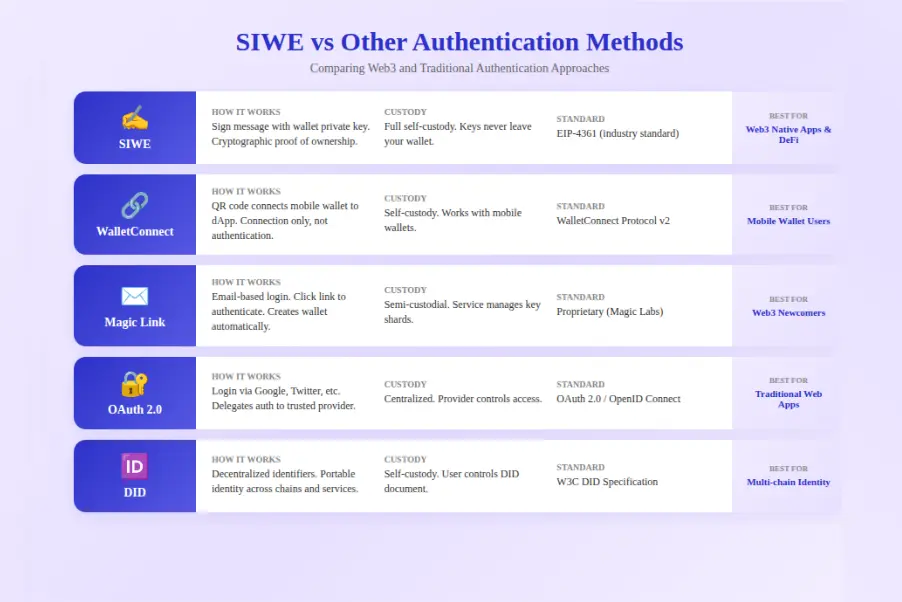 SIWE vs Other Authentication Methods

Comparing Web3 and Traditional Authentication Approaches

SIWE

HOW IT WORKS
Sign message with wallet private key. Cryptographic proof of ownership.

CUSTODY
Full self-custody. Keys never leave your wallet.

STANDARD
EIP-4361 (industry standard)

BEST FOR
Web3 Native Apps & DeFi

WalletConnect

HOW IT WORKS
QR code connects mobile wallet to dApp. Connection only, not authentication.

CUSTODY
Self-custody. Works with mobile wallets.

STANDARD
WalletConnect Protocol v2

BEST FOR
Mobile Wallet Users

Magic Link

HOW IT WORKS
Email-based login. Click link to authenticate. Creates wallet automatically.

CUSTODY
Semi-custodial. Service manages key shards.

STANDARD
Proprietary (Magic Labs)

BEST FOR
Web3 Newcomers

OAuth 2.0

HOW IT WORKS
Login via Google, Twitter, etc. Delegates auth to trusted provider.

CUSTODY
Centralized. Provider controls access.

STANDARD
OAuth 2.0 / OpenID Connect

BEST FOR
Traditional Web Apps

ID
DID

HOW IT WORKS
Decentralized identifiers. Portable identity across chains and services.

CUSTODY
Self-custody. User controls DID document.

STANDARD
W3C DID Specification

BEST FOR
Multi-chain Identity